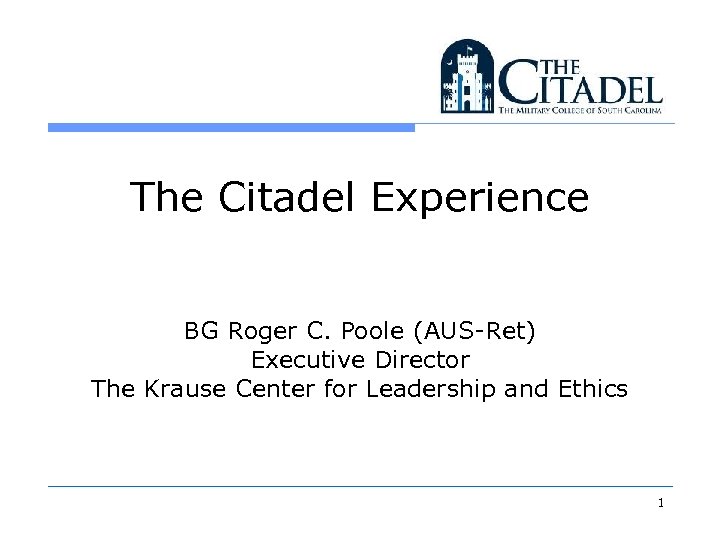 THE CITADEL
THE MILITARY COLLEGE OF SOUTH CAROLINA

The Citadel Experience

BG Roger C. Poole (AUS-Ret)
Executive Director
The Krause Center for Leadership and Ethics

1